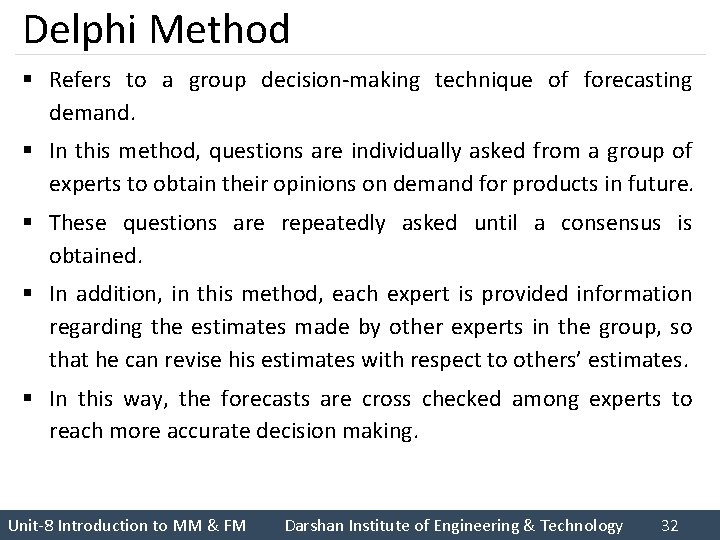 Delphi Method

▪ Refers to a group decision-making technique of forecasting demand.

▪ In this method, questions are individually asked from a group of experts to obtain their opinions on demand for products in future.

▪ These questions are repeatedly asked until a consensus is obtained.

▪ In addition, in this method, each expert is provided information regarding the estimates made by other experts in the group, so that he can revise his estimates with respect to others' estimates.

▪ In this way, the forecasts are cross checked among experts to reach more accurate decision making.

Unit-8 Introduction to MM & FM Darshan Institute of Engineering & Technology 32